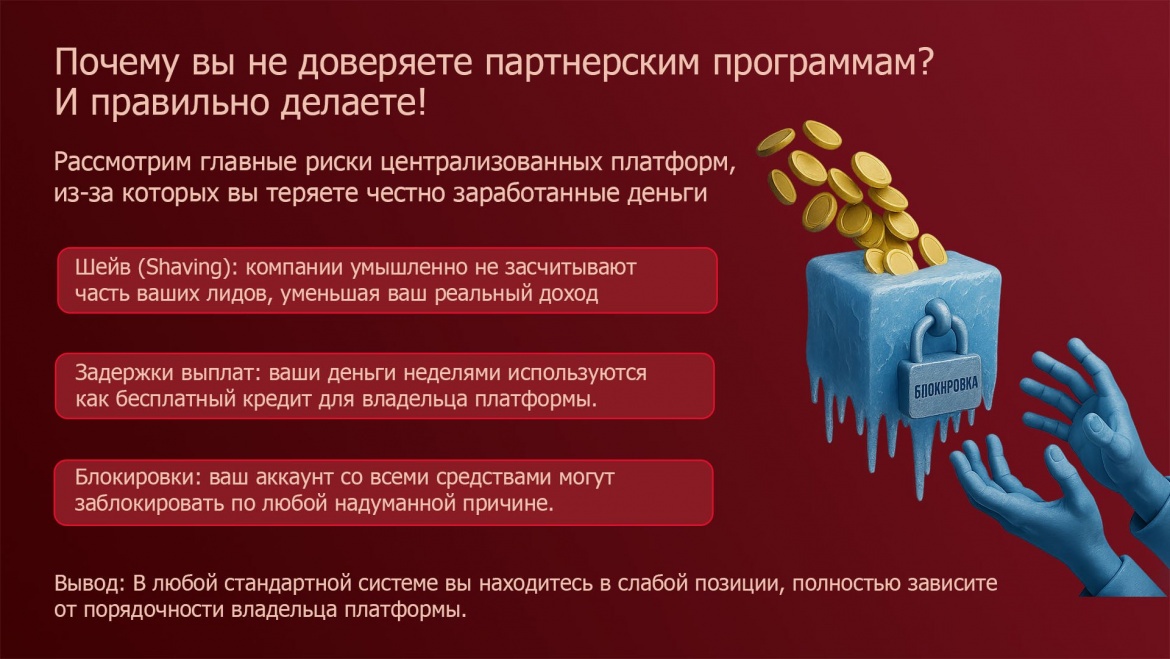 Почему вы не доверяете партнерским программам?
И правильно делаете!

Рассмотрим главные риски централизованных платформ, из-за которых вы теряете честно заработанные деньги

Шейв (Shaving): компании умышленно не засчитывают часть ваших лидов, уменьшая ваш реальный доход

Задержки выплат: ваши деньги неделями используются как бесплатный кредит для владельца платформы.

Блокировки: ваш аккаунт со всеми средствами могут заблокировать по любой надуманной причине.

БЛОКИРОВКА

Вывод: В любой стандартной системе вы находитесь в слабой позиции, полностью зависите от порядочности владельца платформы.